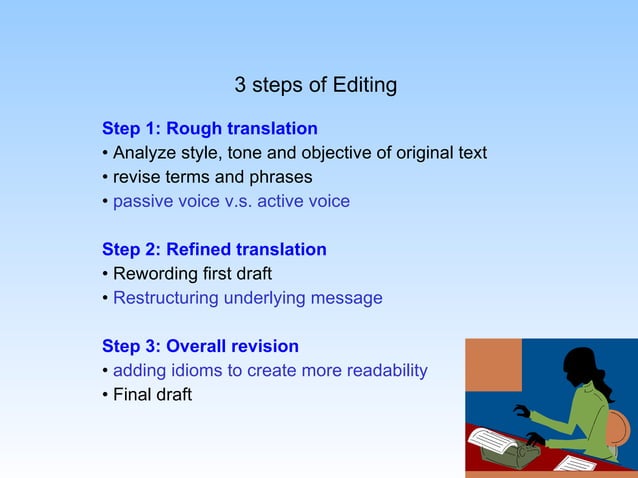 3 steps of Editing

Step 1: Rough translation
• Analyze style, tone and objective of original text
• revise terms and phrases
• passive voice v.s. active voice

Step 2: Refined translation
• Rewording first draft
• Restructuring underlying message

Step 3: Overall revision
• adding idioms to create more readability
• Final draft